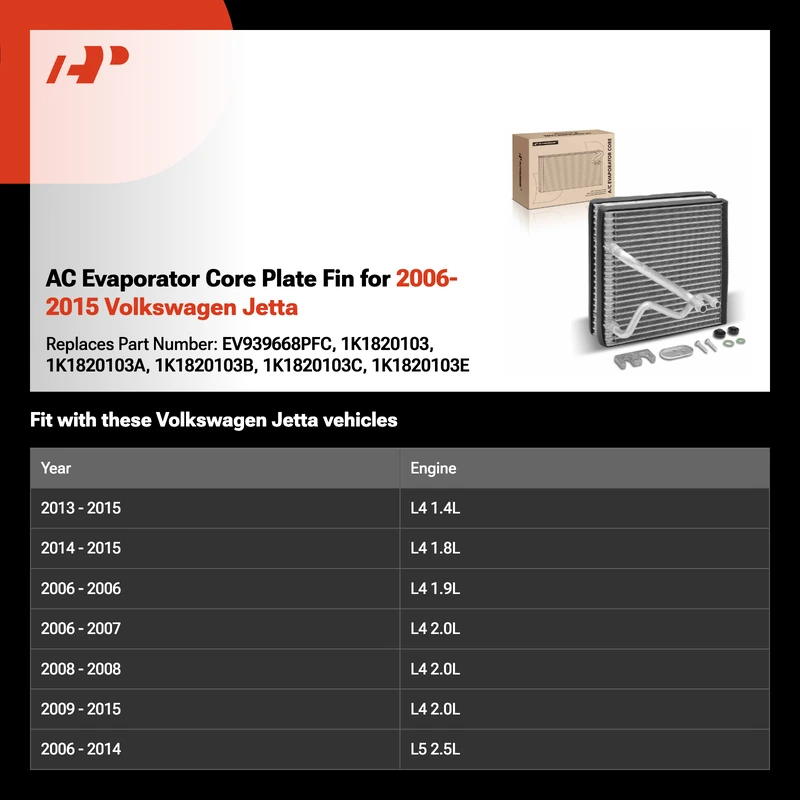 AC EVAPORATOR CORE

AC Evaporator Core Plate Fin for 2006-2015 Volkswagen Jetta

Replaces Part Number: EV939668PFC, 1K1820103, 1K1820103A, 1K1820103B, 1K1820103C, 1K1820103E

Fit with these Volkswagen Jetta vehicles

| Year | Engine |
|---|---|
| 2013 - 2015 | L4 1.4L |
| 2014 - 2015 | L4 1.8L |
| 2006 - 2006 | L4 1.9L |
| 2006 - 2007 | L4 2.0L |
| 2008 - 2008 | L4 2.0L |
| 2009 - 2015 | L4 2.0L |
| 2006 - 2014 | L5 2.5L |